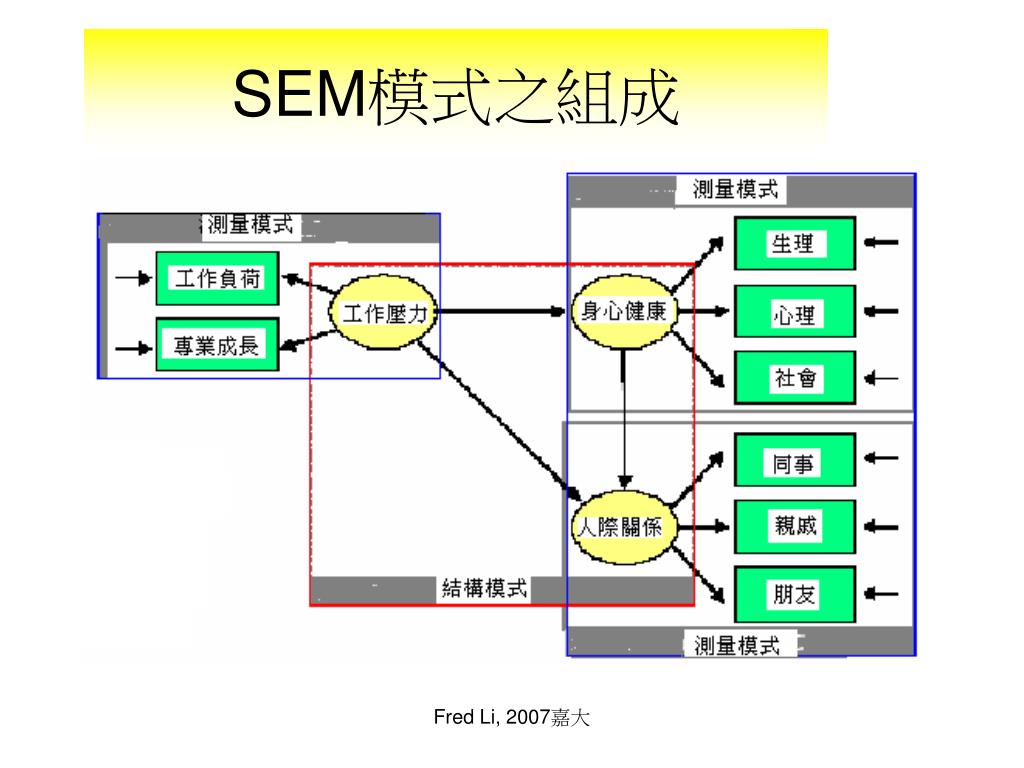 SEM模式之組成

測量模式

工作負荷

專業成長

工作壓力

測量模式

身心健康

生理

心理

社會

人際關係

同事

親戚

朋友

結構模式

測量模式

Fred Li, 2007嘉大